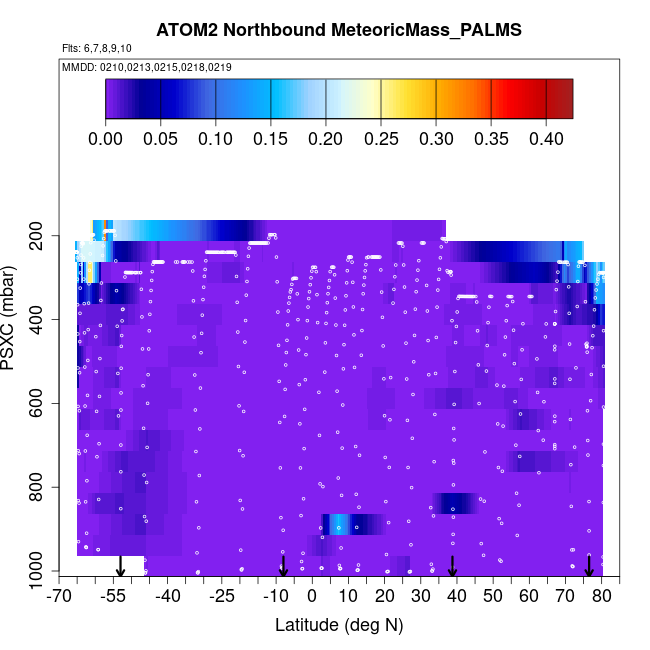 ATOM2 Northbound MeteoricMass_PALMS

Flts: 6,7,8,9,10

MMDD: 0210,0213,0215,0218,0219

0.00 0.05 0.10 0.15 0.20 0.25 0.30 0.35 0.40

PSXC (mbar)

200
400
600
800
1000

-70 -55 -40 -25 -10 0 10 20 30 40 50 60 70 80

Latitude (deg N)